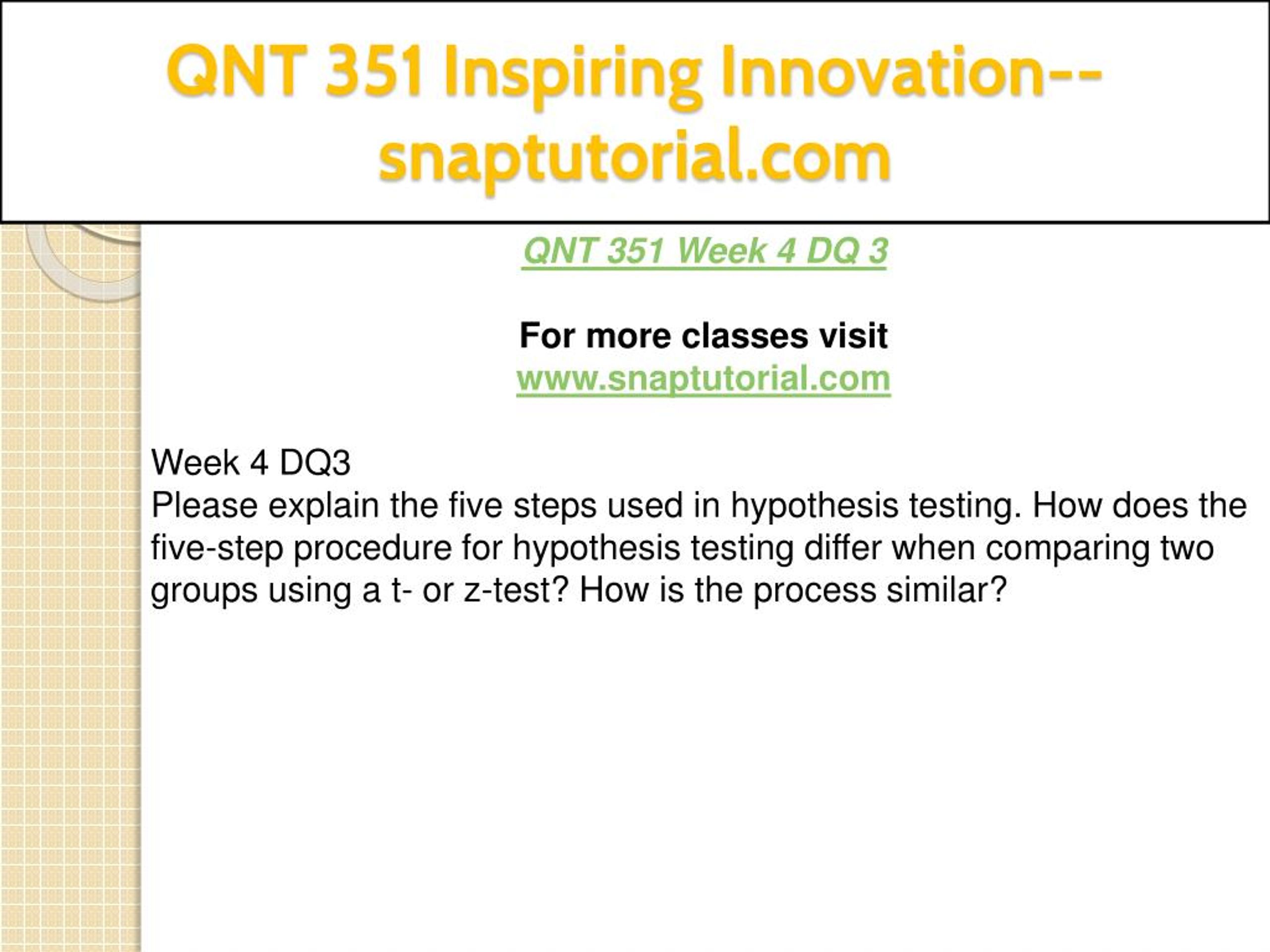 QNT 351 Inspiring Innovation--snaptutorial.com

QNT 351 Week 4 DQ 3

For more classes visit
www.snaptutorial.com

Week 4 DQ3
Please explain the five steps used in hypothesis testing. How does the five-step procedure for hypothesis testing differ when comparing two groups using a t- or z-test? How is the process similar?